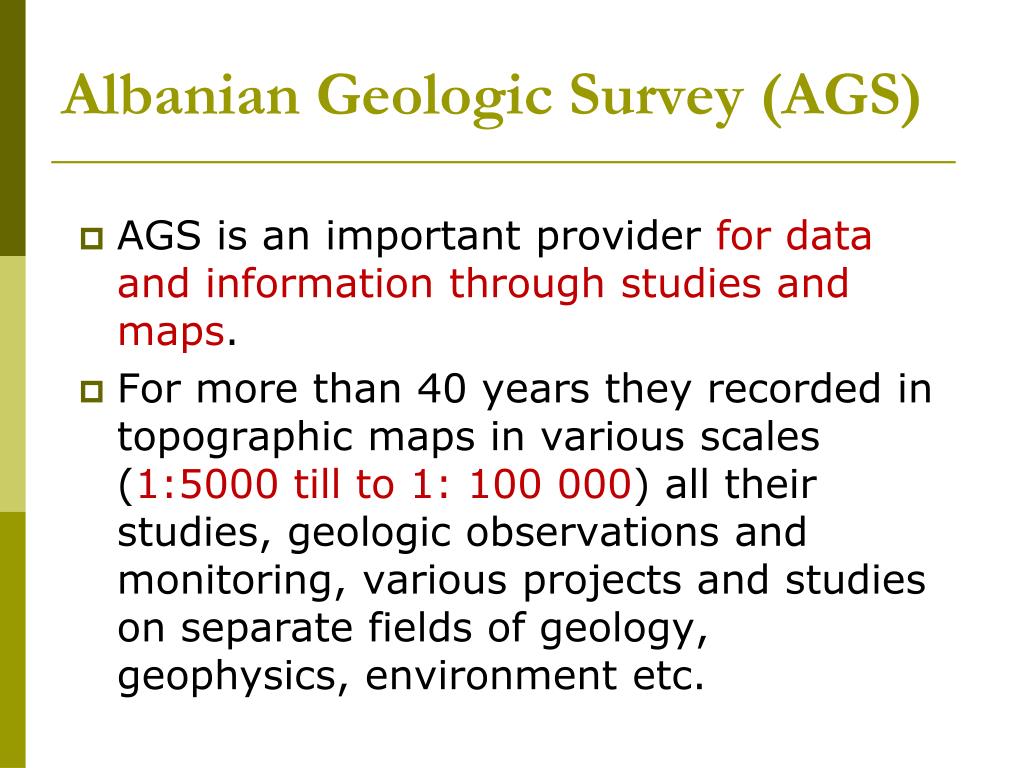 Albanian Geologic Survey (AGS)

AGS is an important provider for data and information through studies and maps.

For more than 40 years they recorded in topographic maps in various scales (1:5000 till to 1: 100 000) all their studies, geologic observations and monitoring, various projects and studies on separate fields of geology, geophysics, environment etc.